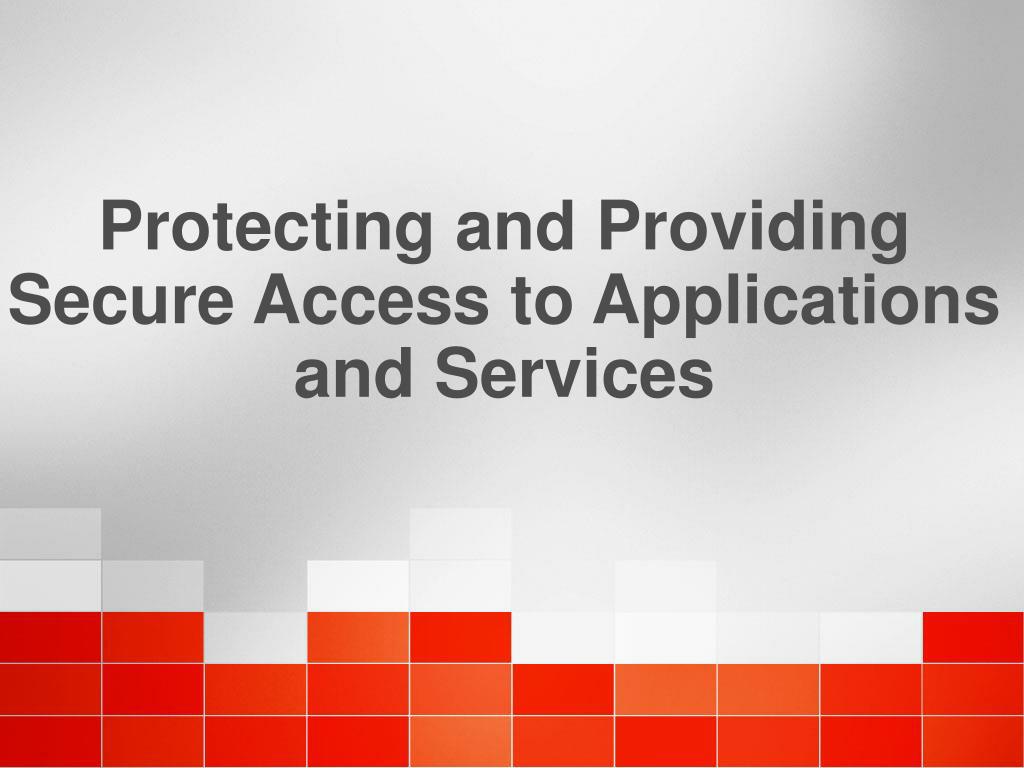 Protecting and Providing Secure Access to Applications and Services